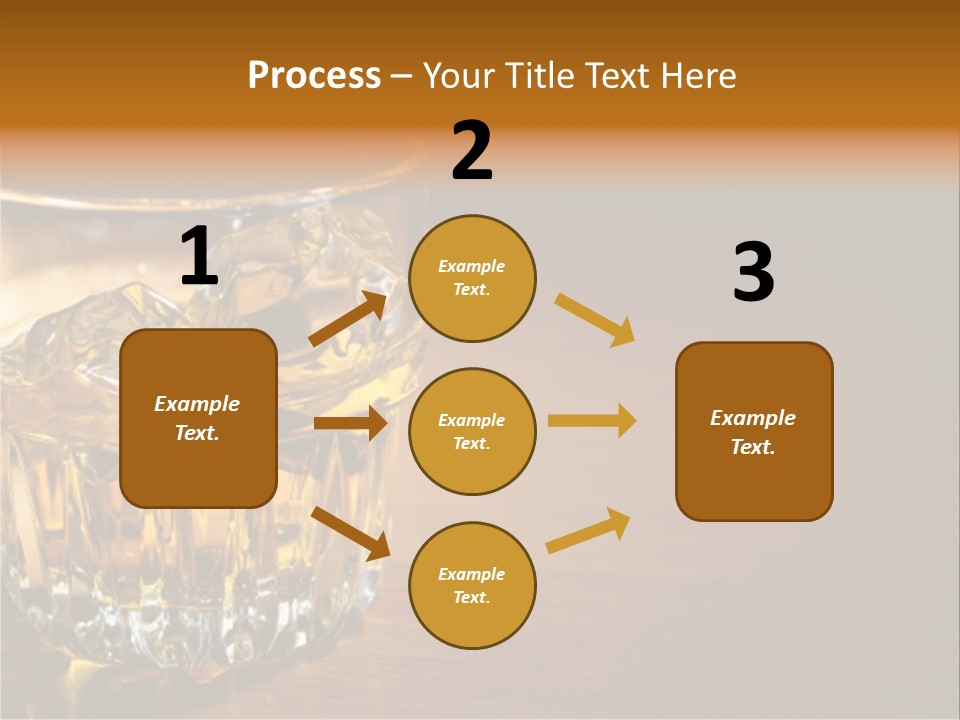 Process – Your Title Text Here

1

Example Text.

2

Example Text.

Example Text.

Example Text.

3

Example Text.